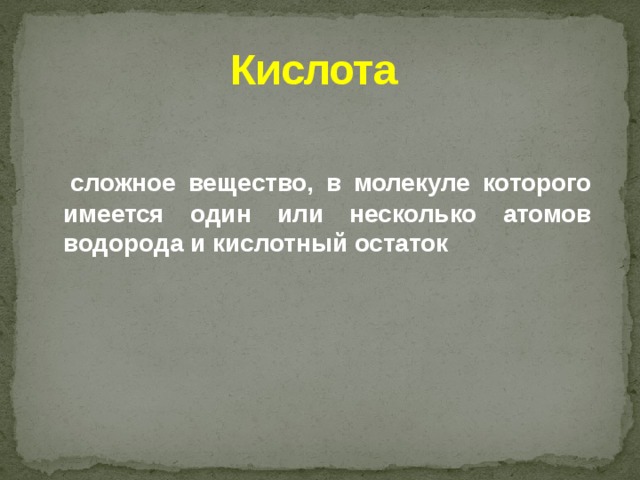 Кислота

сложное вещество, в молекуле которого имеется один или несколько атомов водорода и кислотный остаток